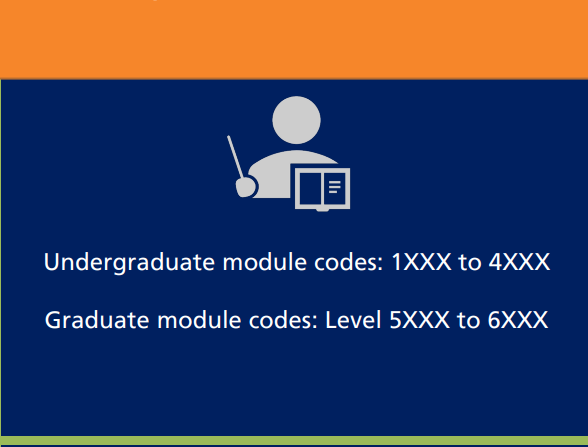 Undergraduate module codes: 1XXX to 4XXX

Graduate module codes: Level 5XXX to 6XXX